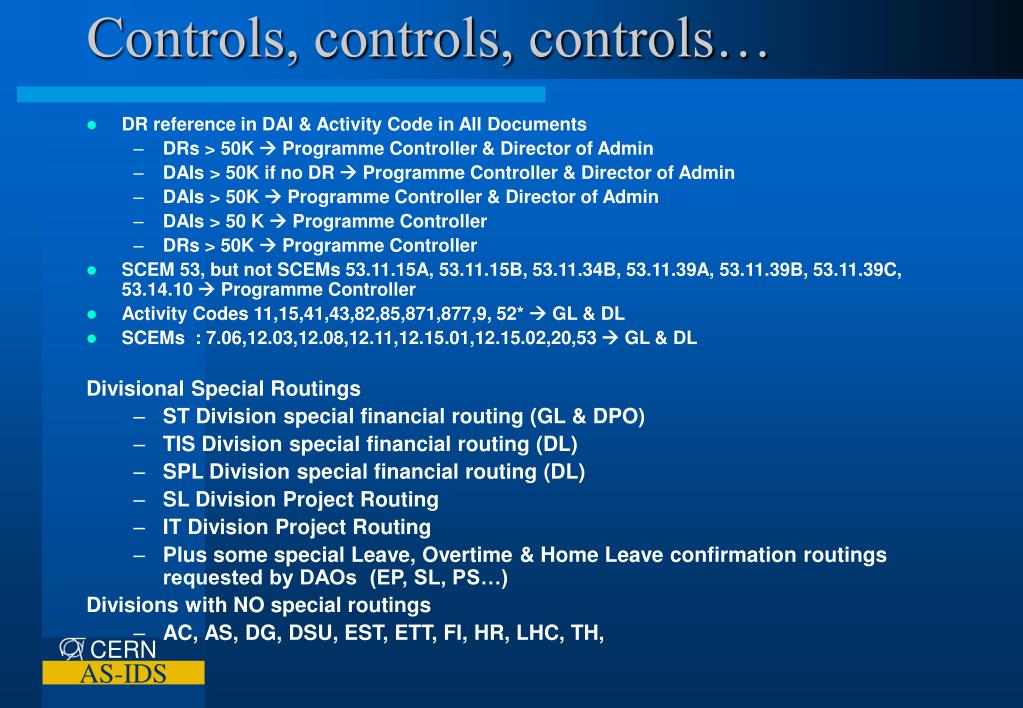 Controls, controls, controls…

- DR reference in DAI & Activity Code in All Documents
  – DRs > 50K → Programme Controller & Director of Admin
  – DAIs > 50K if no DR → Programme Controller & Director of Admin
  – DAIs > 50K → Programme Controller & Director of Admin
  – DAIs > 50 K → Programme Controller
  – DRs > 50K → Programme Controller
- SCEM 53, but not SCEMs 53.11.15A, 53.11.15B, 53.11.34B, 53.11.39A, 53.11.39B, 53.11.39C, 53.14.10 → Programme Controller
- Activity Codes 11,15,41,43,82,85,871,877,9, 52* → GL & DL
- SCEMs : 7.06,12.03,12.08,12.11,12.15.01,12.15.02,20,53 → GL & DL

Divisional Special Routings
  – ST Division special financial routing (GL & DPO)
  – TIS Division special financial routing (DL)
  – SPL Division special financial routing (DL)
  – SL Division Project Routing
  – IT Division Project Routing
  – Plus some special Leave, Overtime & Home Leave confirmation routings requested by DAOs (EP, SL, PS…)
Divisions with NO special routings
  – AC, AS, DG, DSU, EST, ETT, FI, HR, LHC, TH,

CERN
AS-IDS